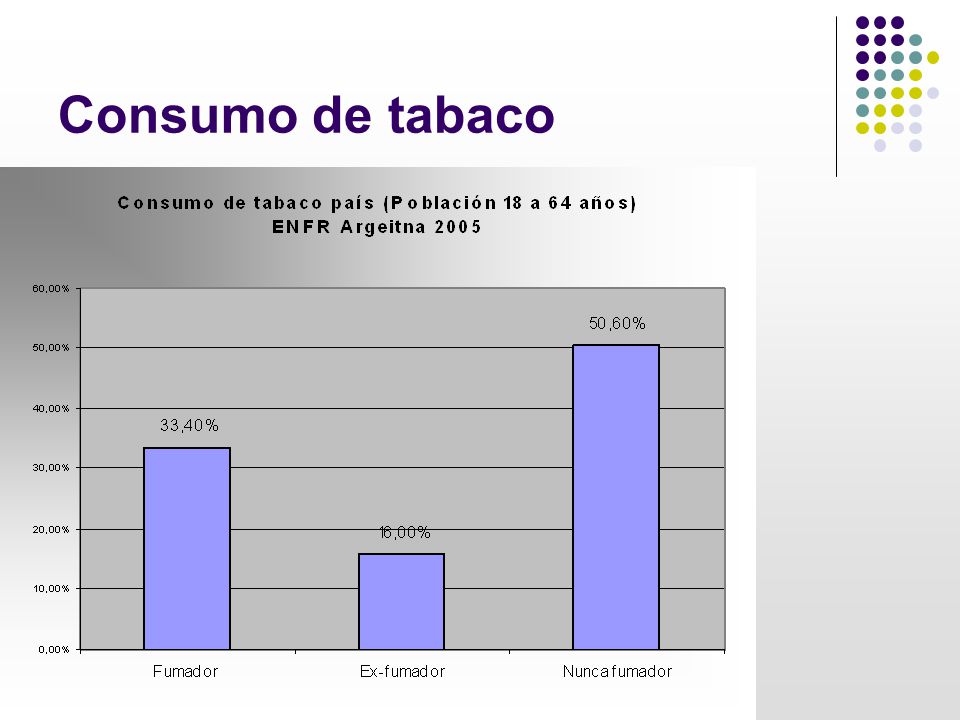 Consumo de tabaco

Consumo de tabaco país (Población 18 a 64 años)
ENFR Argeitna 2005

60,00%
50,00%
40,00%
30,00%
20,00%
10,00%
0,00%

33,40%
16,00%
50,60%

Fumador
Ex-fumador
Nunca fumador